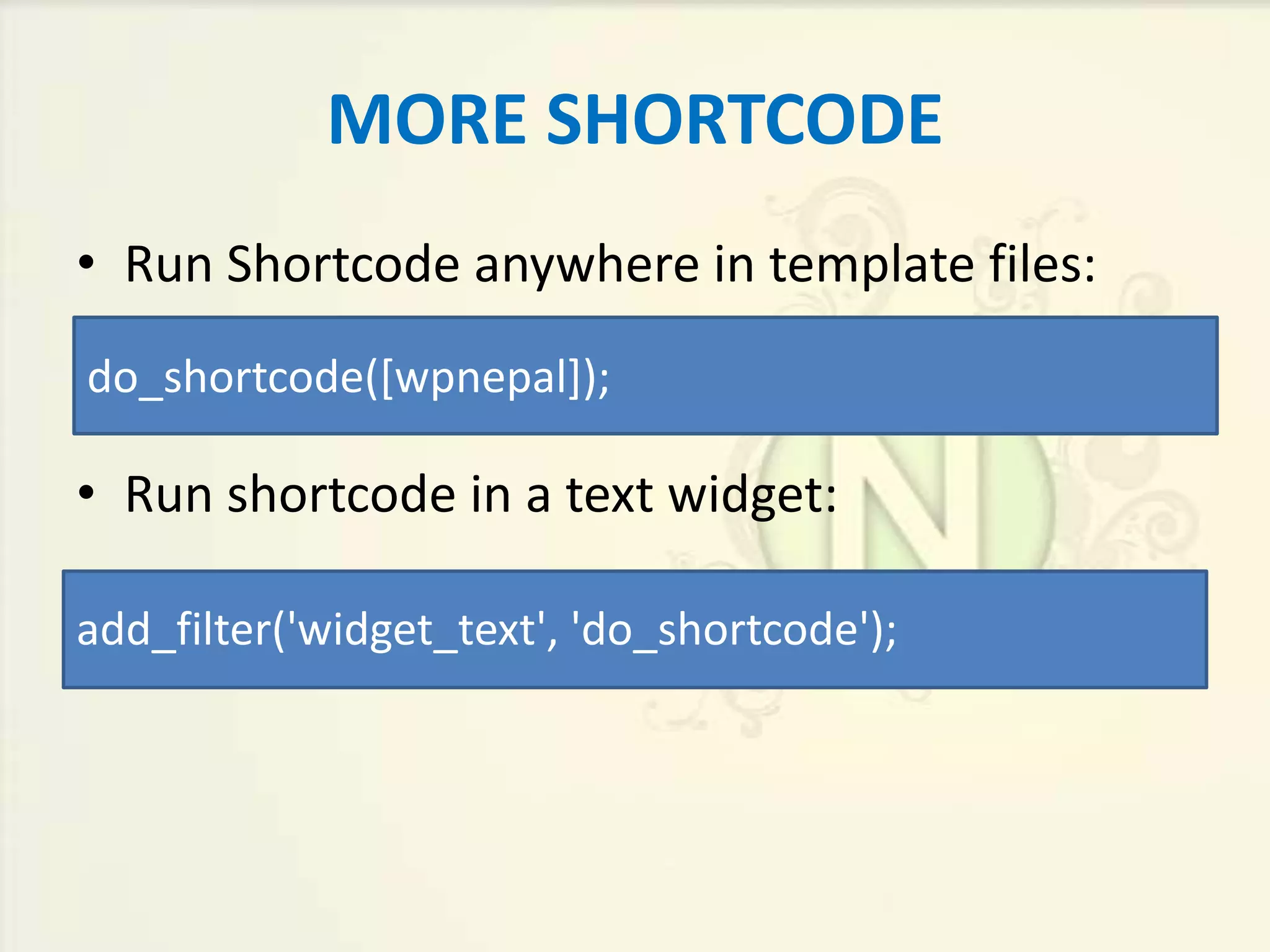 MORE SHORTCODE

• Run Shortcode anywhere in template files:

do_shortcode([wpnepal]);

• Run shortcode in a text widget:

add_filter('widget_text', 'do_shortcode');